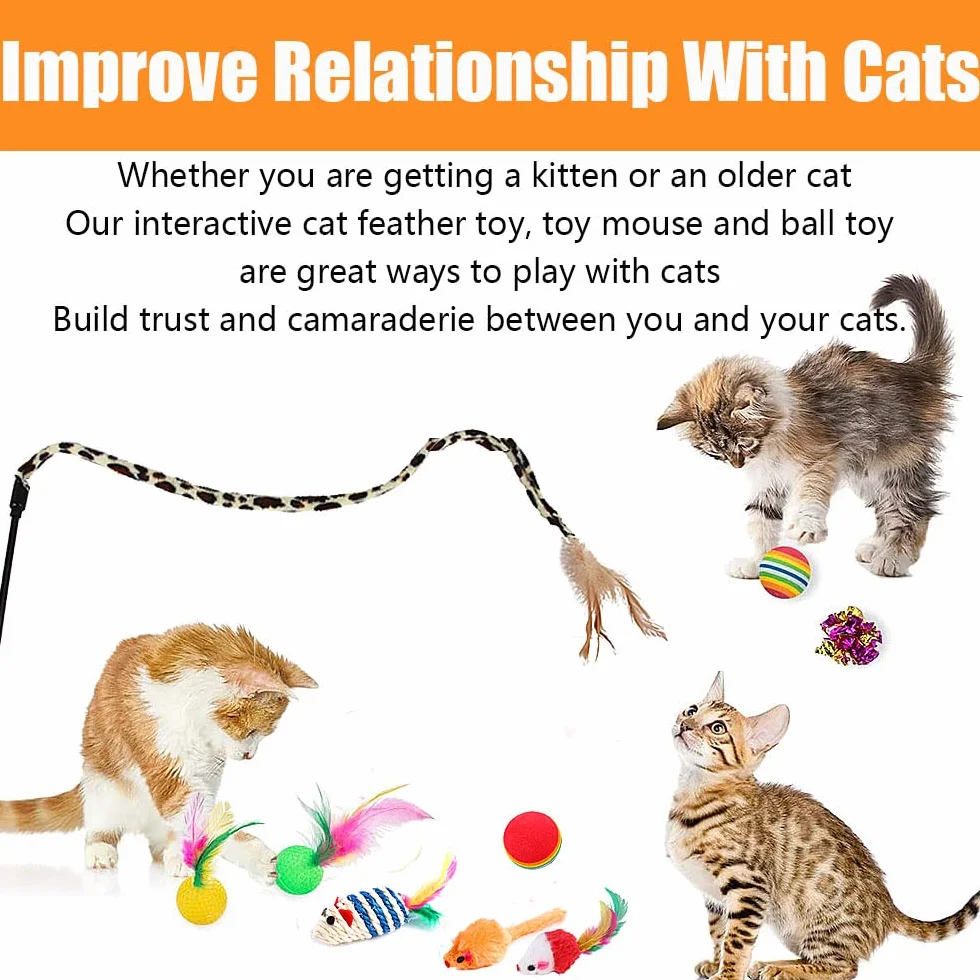 Improve Relationship With Cats

Whether you are getting a kitten or an older cat
Our interactive cat feather toy, toy mouse and ball toy
are great ways to play with cats
Build trust and camaraderie between you and your cats.